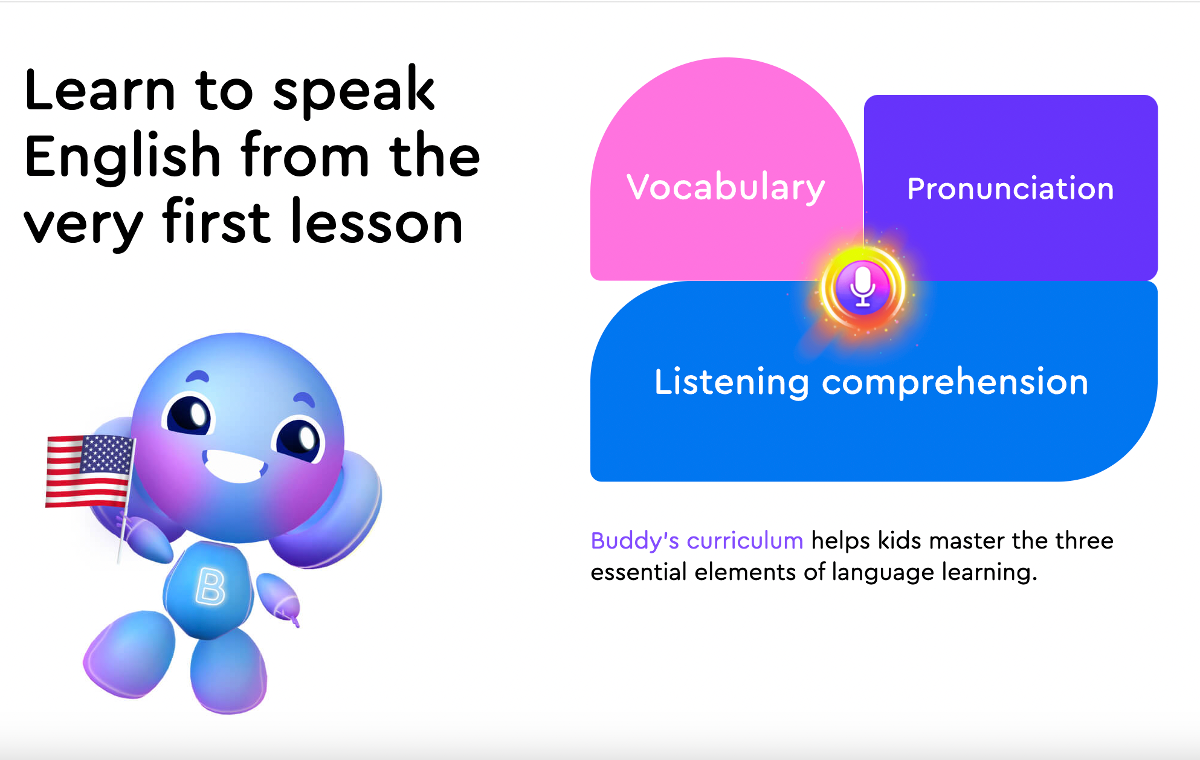 Learn to speak English from the very first lesson

B

Vocabulary

Pronunciation

Listening comprehension

Buddy's curriculum helps kids master the three essential elements of language learning.